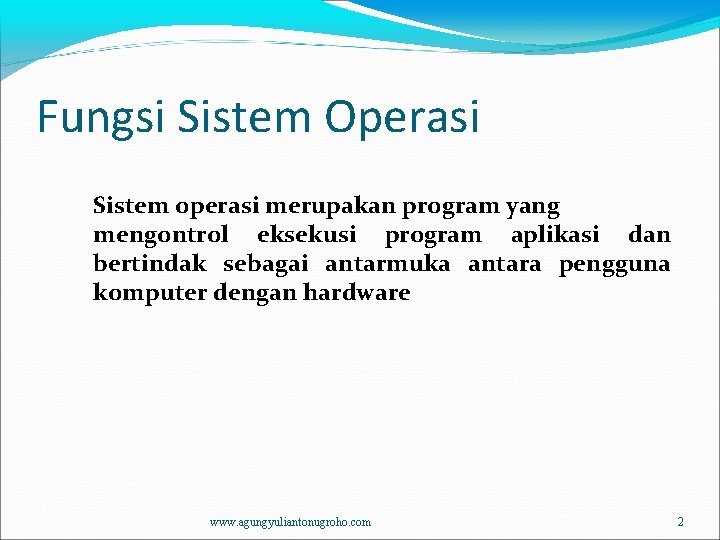 Fungsi Sistem Operasi

Sistem operasi merupakan program yang mengontrol eksekusi program aplikasi dan bertindak sebagai antarmuka antara pengguna komputer dengan hardware

www.agungyuliantonugroho.com

2